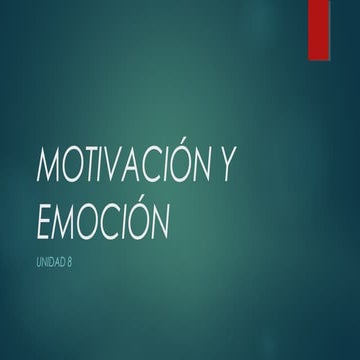 MOTIVACIÓN Y EMOCIÓN

UNIDAD 8